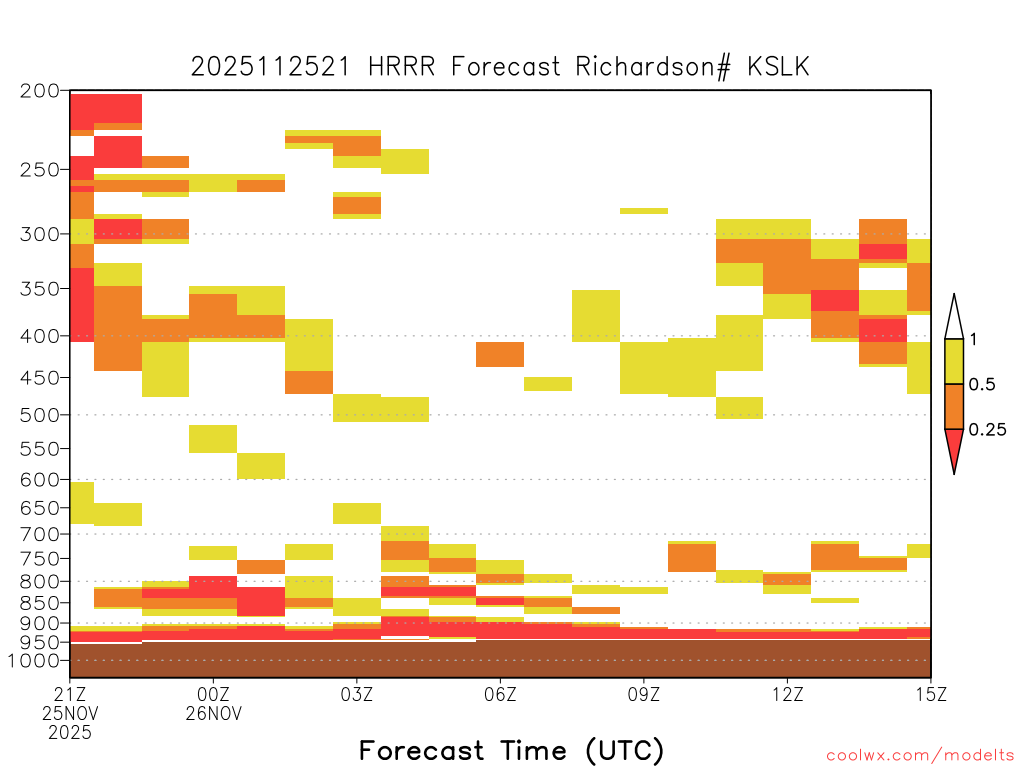 2025112521 HRRR Forecast Richardson# KSLK

200
250
300
350
400
450
500
550
600
650
700
750
800
850
900
950
1000

1
0.5
0.25

21Z 25NOV 2025
00Z 26NOV
03Z
06Z
09Z
12Z
15Z

Forecast Time (UTC)

coolwx.com/modelts